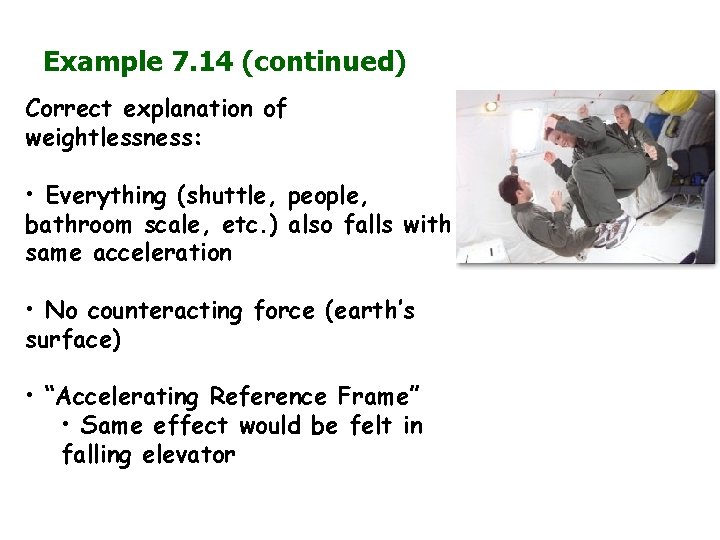 Example 7.14 (continued)

Correct explanation of weightlessness:

• Everything (shuttle, people, bathroom scale, etc.) also falls with same acceleration

• No counteracting force (earth's surface)

• "Accelerating Reference Frame"
• Same effect would be felt in falling elevator